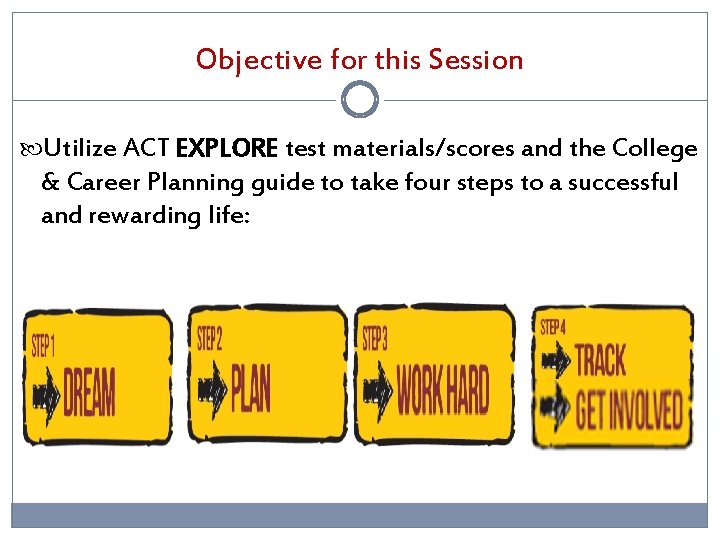 Objective for this Session

Utilize ACT EXPLORE test materials/scores and the College & Career Planning guide to take four steps to a successful and rewarding life:

STEP 1
DREAM

STEP 2
PLAN

STEP 3
WORK HARD

STEP 4
TRACK
GET INVOLVED